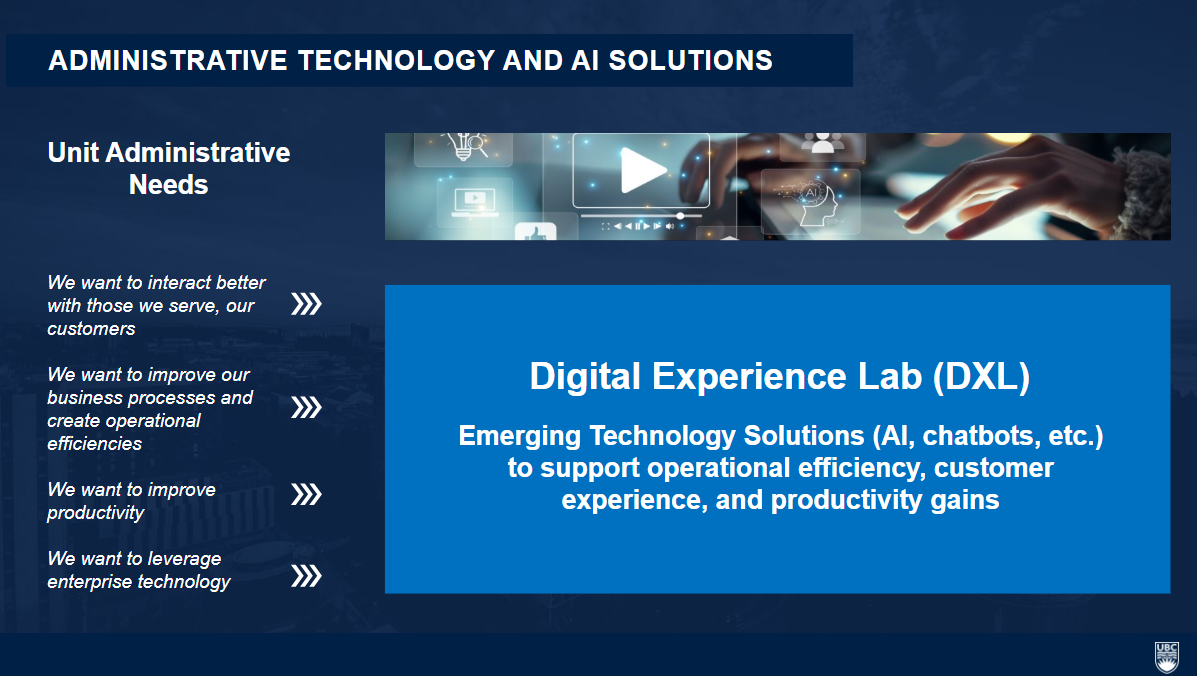 ADMINISTRATIVE TECHNOLOGY AND AI SOLUTIONS

Unit Administrative Needs

AI

We want to interact better with those we serve, our customers

We want to improve our business processes and create operational efficiencies

We want to improve productivity

We want to leverage enterprise technology

Digital Experience Lab (DXL)

Emerging Technology Solutions (AI, chatbots, etc.) to support operational efficiency, customer experience, and productivity gains

UBC